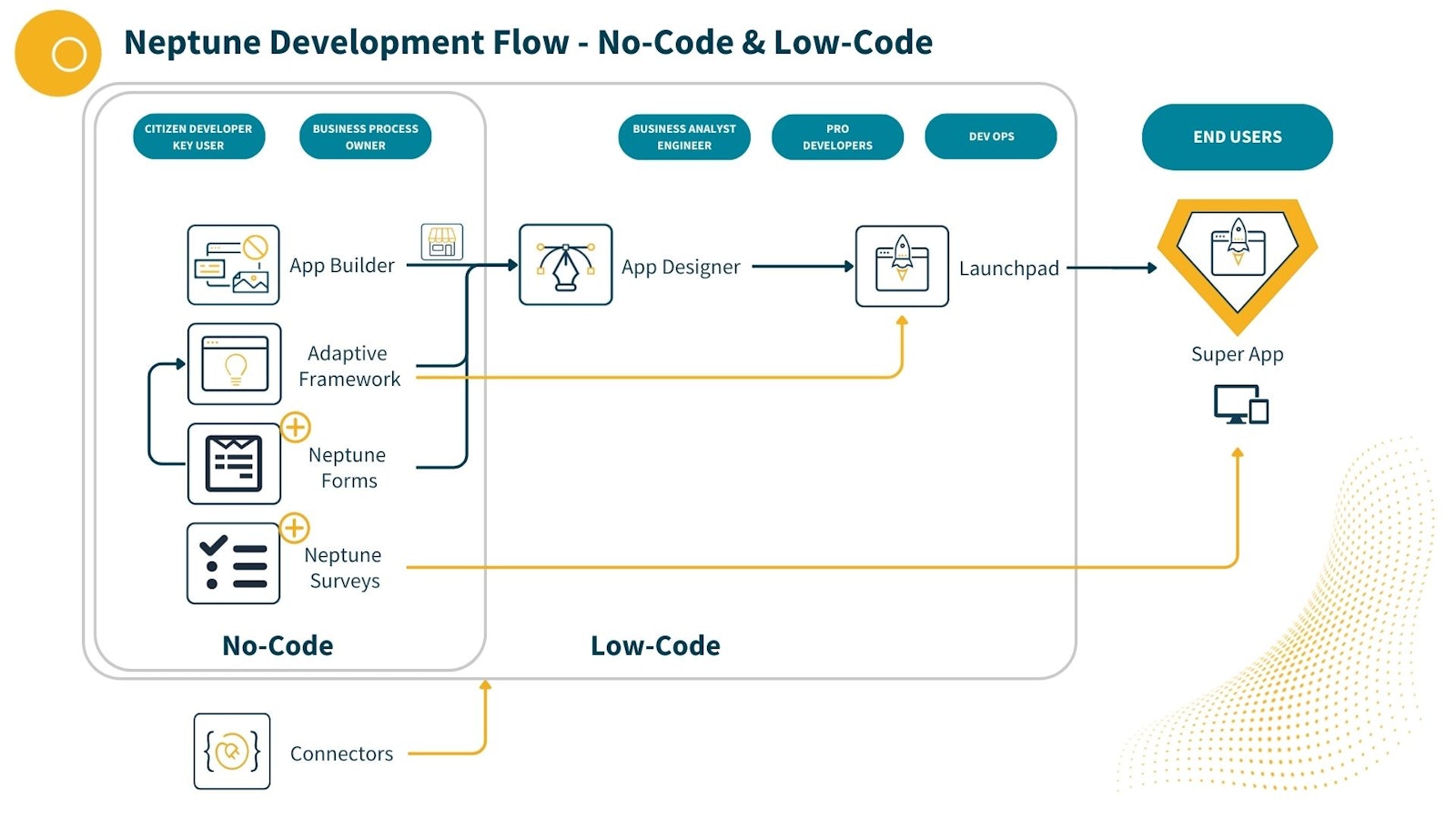 Neptune Development Flow - No-Code & Low-Code

CITIZEN DEVELOPER KEY USER

BUSINESS PROCESS OWNER

BUSINESS ANALYST ENGINEER

PRO DEVELOPERS

DEV OPS

END USERS

App Builder

App Designer

Launchpad

Super App

Adaptive Framework

Neptune Forms

Neptune Surveys

No-Code

Low-Code

Connectors